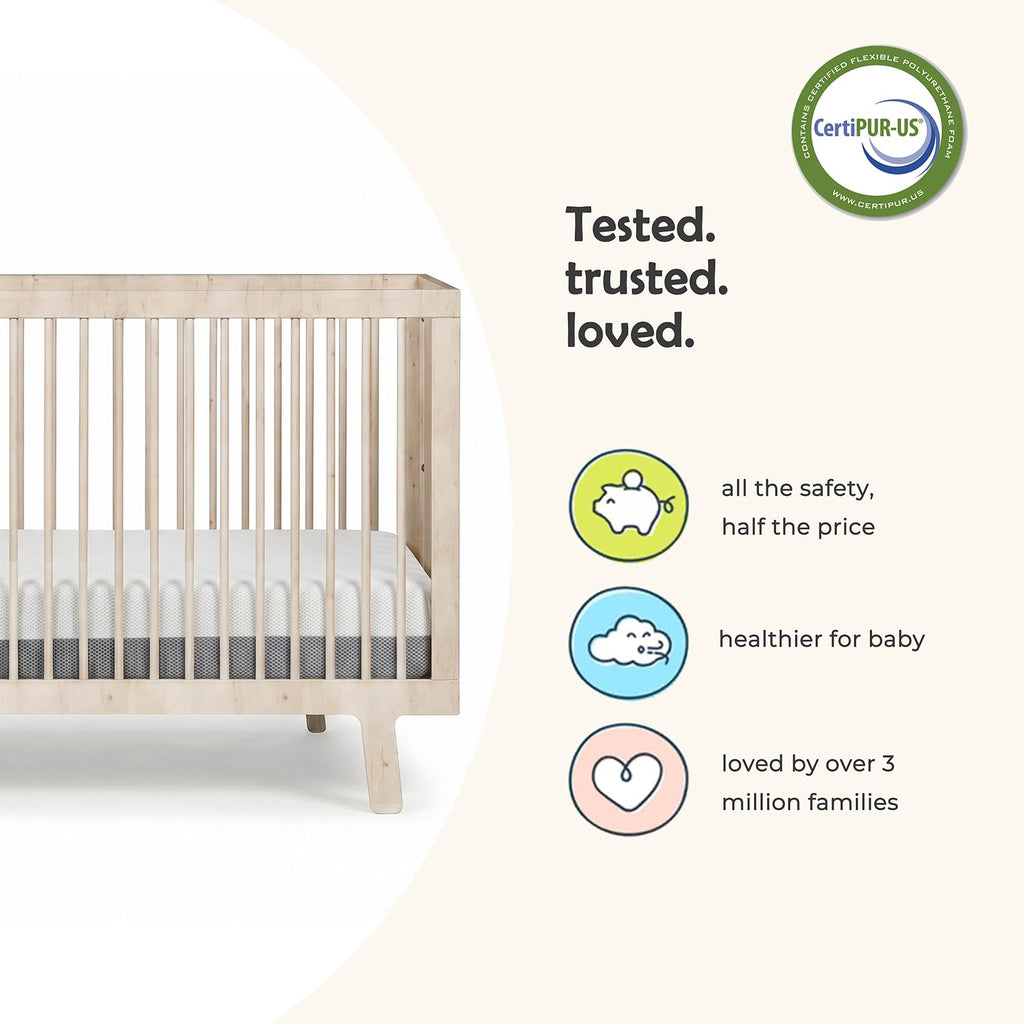 CONTAINS CERTIFIED FLEXIBLE POLYURETHANE FOAM
CertiPUR-US®
WWW.CERTIPUR.US

Tested.
trusted.
loved.

all the safety,
half the price

healthier for baby

loved by over 3
million families